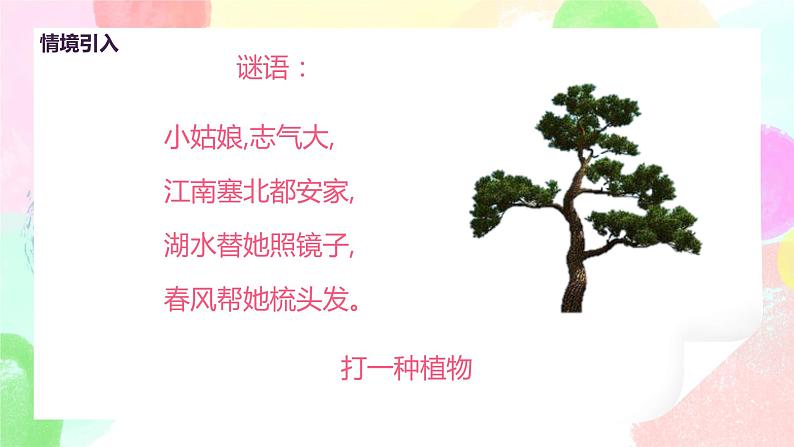 情境引入

谜语：

小姑娘,志气大,
江南塞北都安家,
湖水替她照镜子,
春风帮她梳头发。

打一种植物